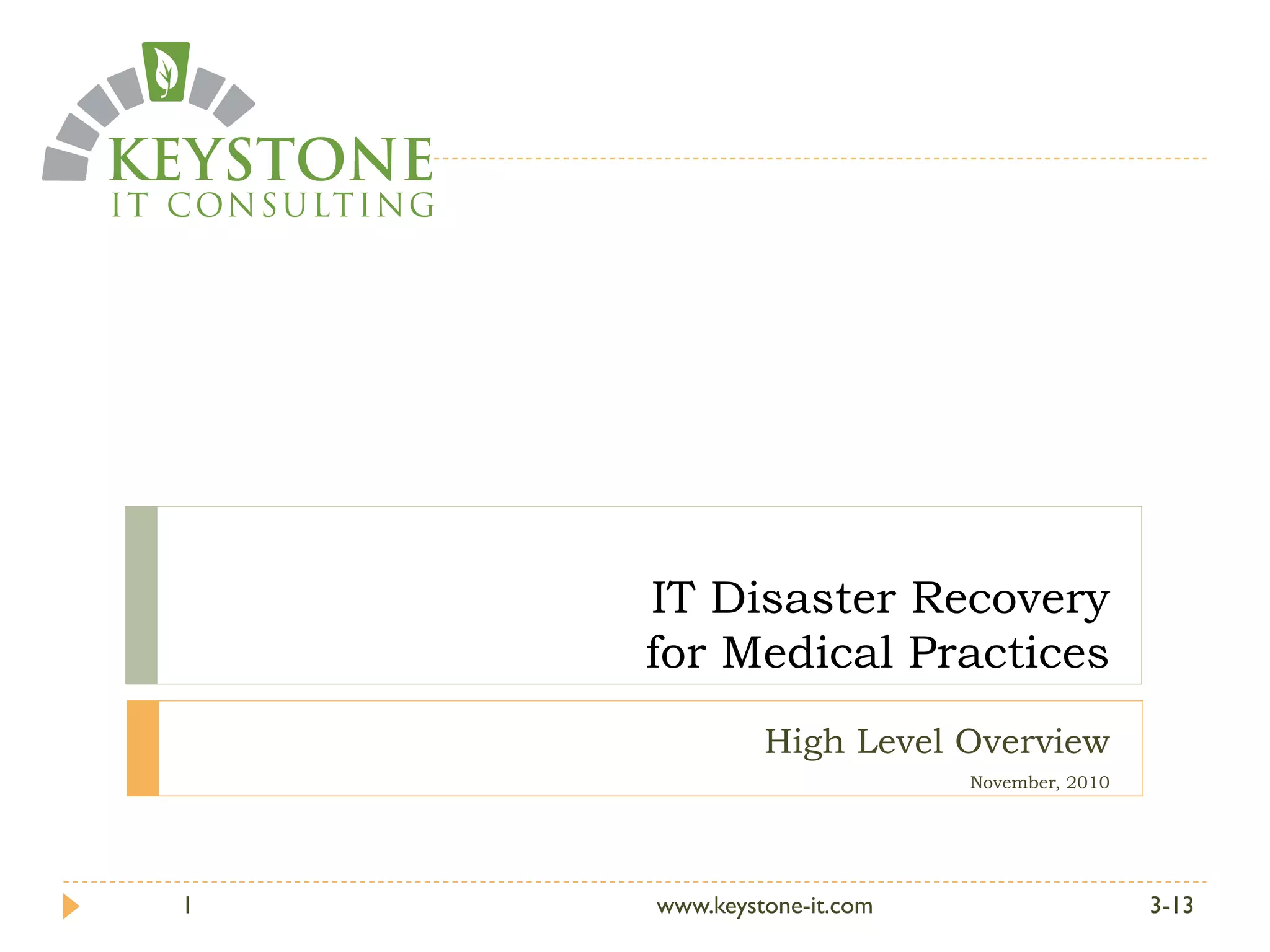 KEYSTONE
IT CONSULTING

IT Disaster Recovery for Medical Practices

High Level Overview

November, 2010

1 www.keystone-it.com 3-13